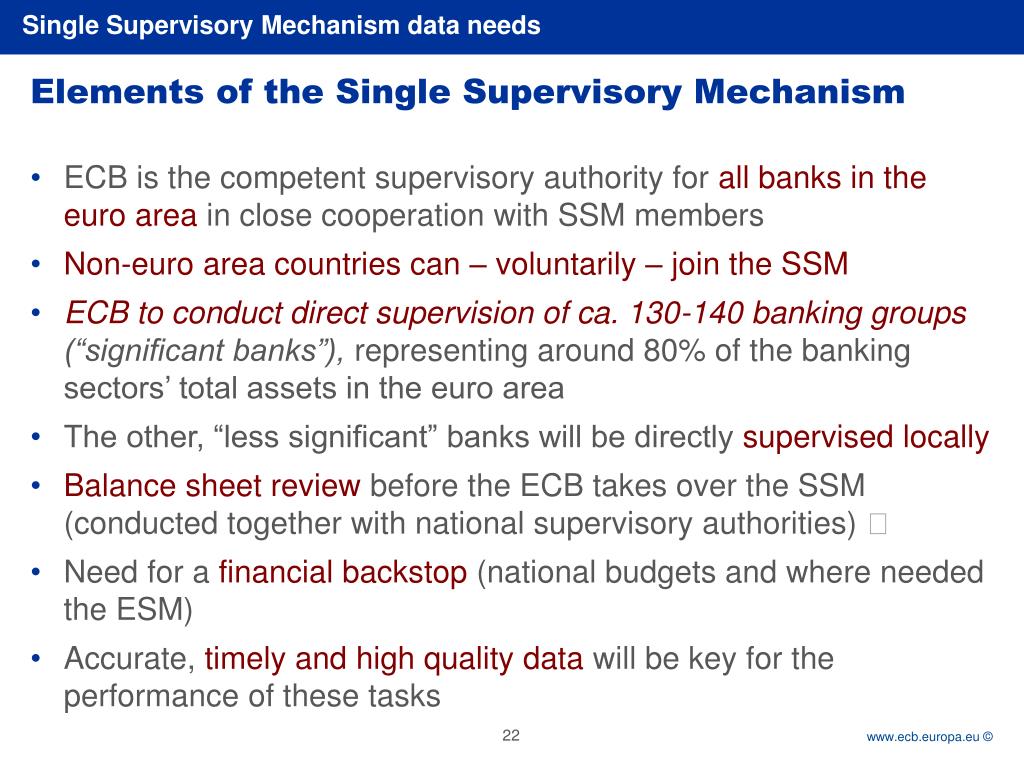 Single Supervisory Mechanism data needs

Elements of the Single Supervisory Mechanism

• ECB is the competent supervisory authority for all banks in the euro area in close cooperation with SSM members
• Non-euro area countries can – voluntarily – join the SSM
• ECB to conduct direct supervision of ca. 130-140 banking groups (“significant banks”), representing around 80% of the banking sectors’ total assets in the euro area
• The other, “less significant” banks will be directly supervised locally
• Balance sheet review before the ECB takes over the SSM (conducted together with national supervisory authorities) 
• Need for a financial backstop (national budgets and where needed the ESM)
• Accurate, timely and high quality data will be key for the performance of these tasks

22

www.ecb.europa.eu ©